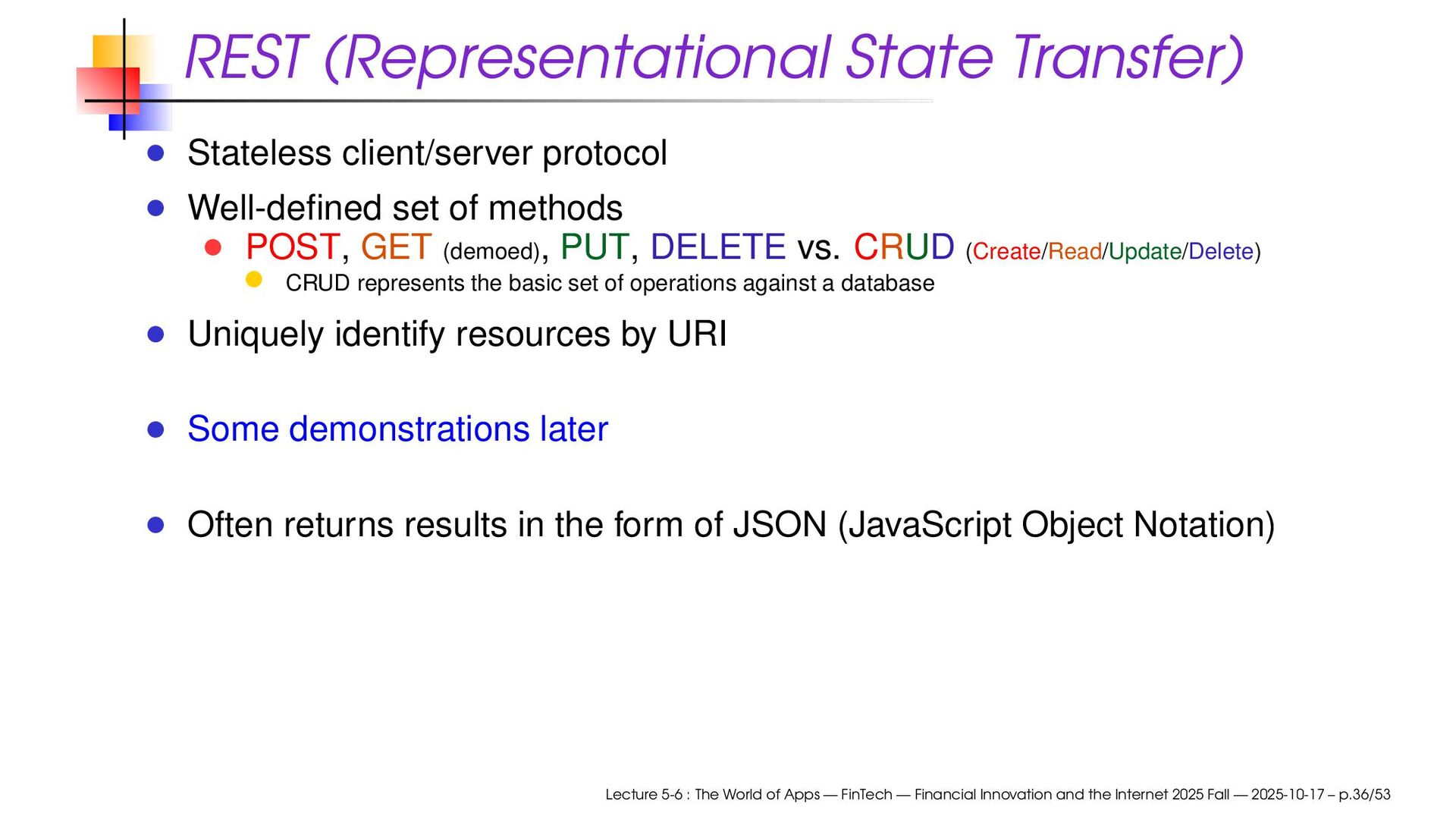 REST (Representational State Transfer)

- Stateless client/server protocol
- Well-defined set of methods
  - POST, GET (demoed), PUT, DELETE vs. CRUD (Create/Read/Update/Delete)
    - CRUD represents the basic set of operations against a database
- Uniquely identify resources by URI

- Some demonstrations later

- Often returns results in the form of JSON (JavaScript Object Notation)

Lecture 5-6 : The World of Apps — FinTech — Financial Innovation and the Internet 2025 Fall — 2025-10-17 – p.36/53